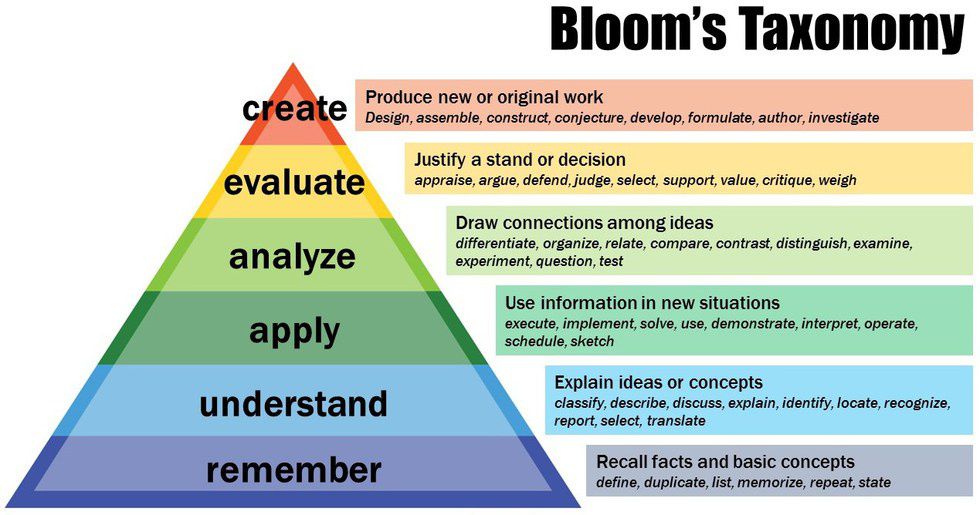 Bloom's Taxonomy

create
Produce new or original work
Design, assemble, construct, conjecture, develop, formulate, author, investigate

evaluate
Justify a stand or decision
appraise, argue, defend, judge, select, support, value, critique, weigh

analyze
Draw connections among ideas
differentiate, organize, relate, compare, contrast, distinguish, examine, experiment, question, test

apply
Use information in new situations
execute, implement, solve, use, demonstrate, interpret, operate, schedule, sketch

understand
Explain ideas or concepts
classify, describe, discuss, explain, identify, locate, recognize, report, select, translate

remember
Recall facts and basic concepts
define, duplicate, list, memorize, repeat, state